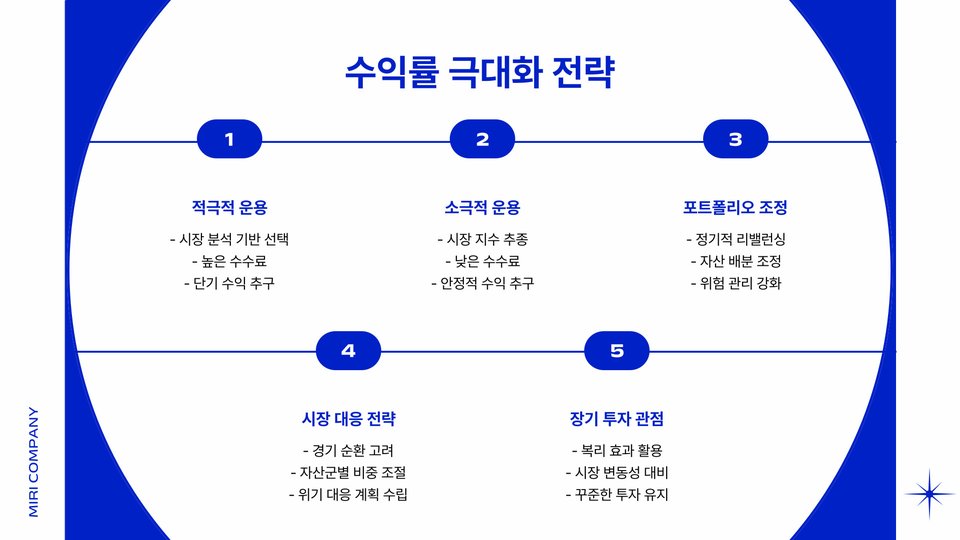 수익률 극대화 전략

1

적극적 운용

- 시장 분석 기반 선택
- 높은 수수료
- 단기 수익 추구

2

소극적 운용

- 시장 지수 추종
- 낮은 수수료
- 안정적 수익 추구

3

포트폴리오 조정

- 정기적 리밸런싱
- 자산 배분 조정
- 위험 관리 강화

4

시장 대응 전략

- 경기 순환 고려
- 자산군별 비중 조절
- 위기 대응 계획 수립

5

장기 투자 관점

- 복리 효과 활용
- 시장 변동성 대비
- 꾸준한 투자 유지

MIRI COMPANY